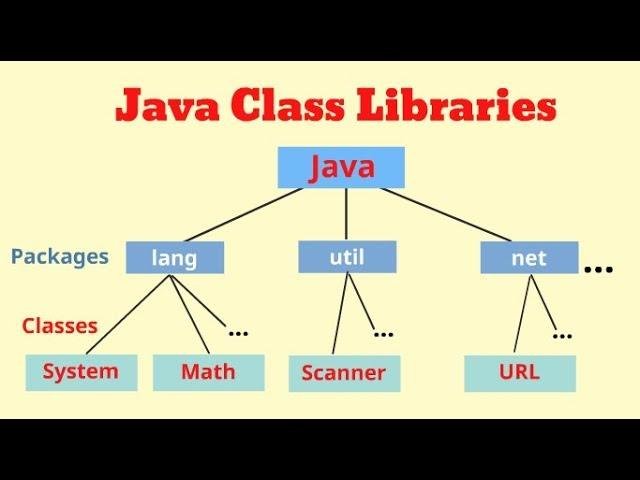 Java Class Libraries

Java

Packages

lang

util

net

...

Classes

...

...

...

System

Math

Scanner

URL